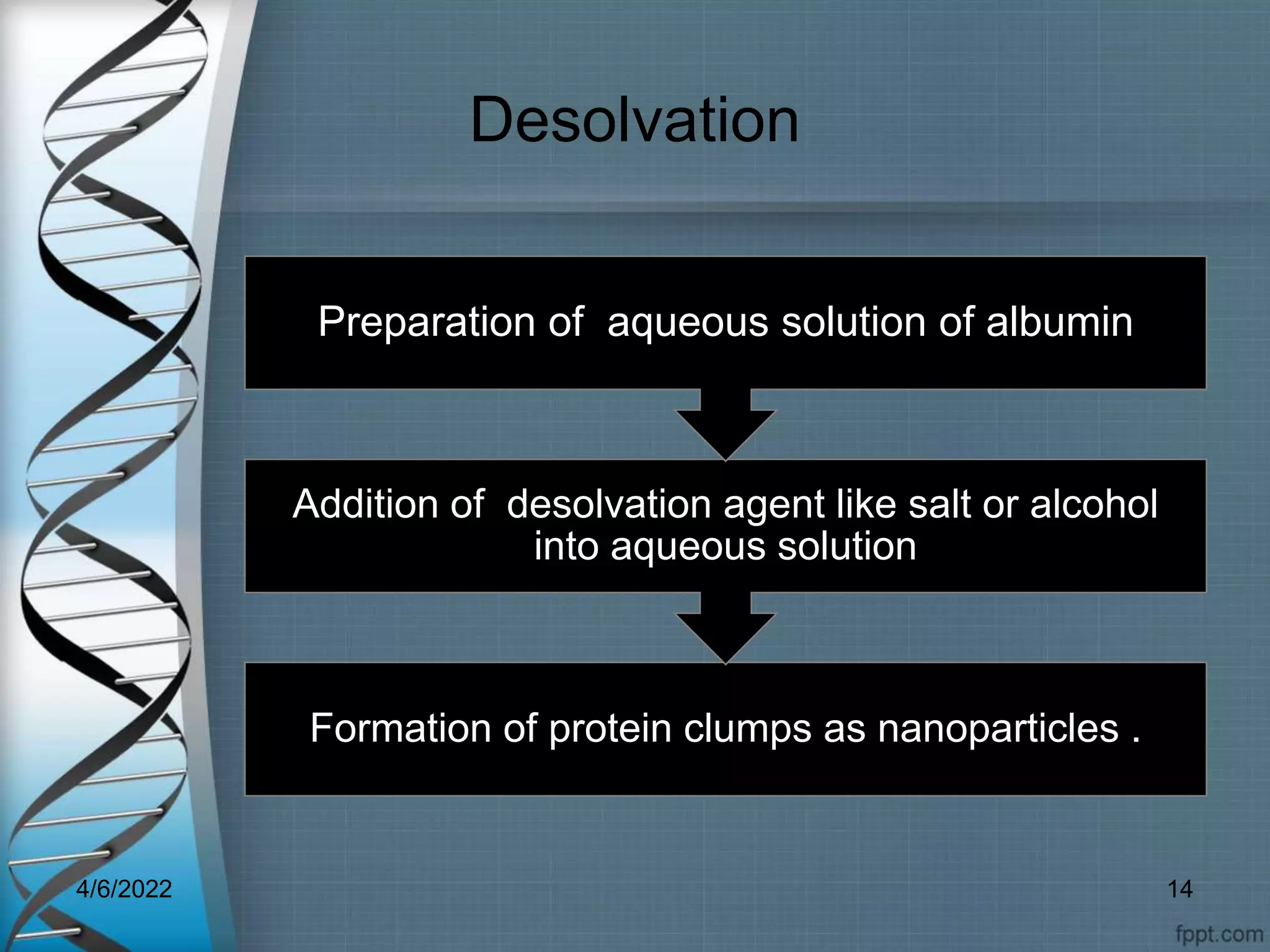 Desolvation

Preparation of aqueous solution of albumin

Addition of desolvation agent like salt or alcohol into aqueous solution

Formation of protein clumps as nanoparticles .

4/6/2022

14

fppt.com